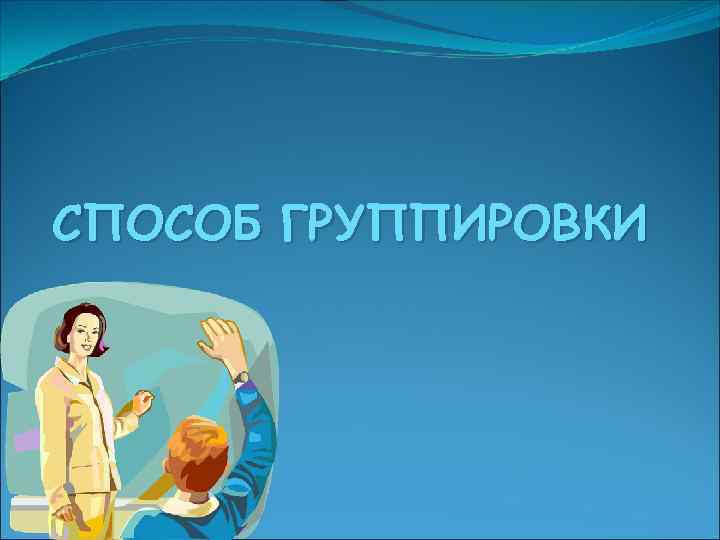 СПОСОБ ГРУППИРОВКИ